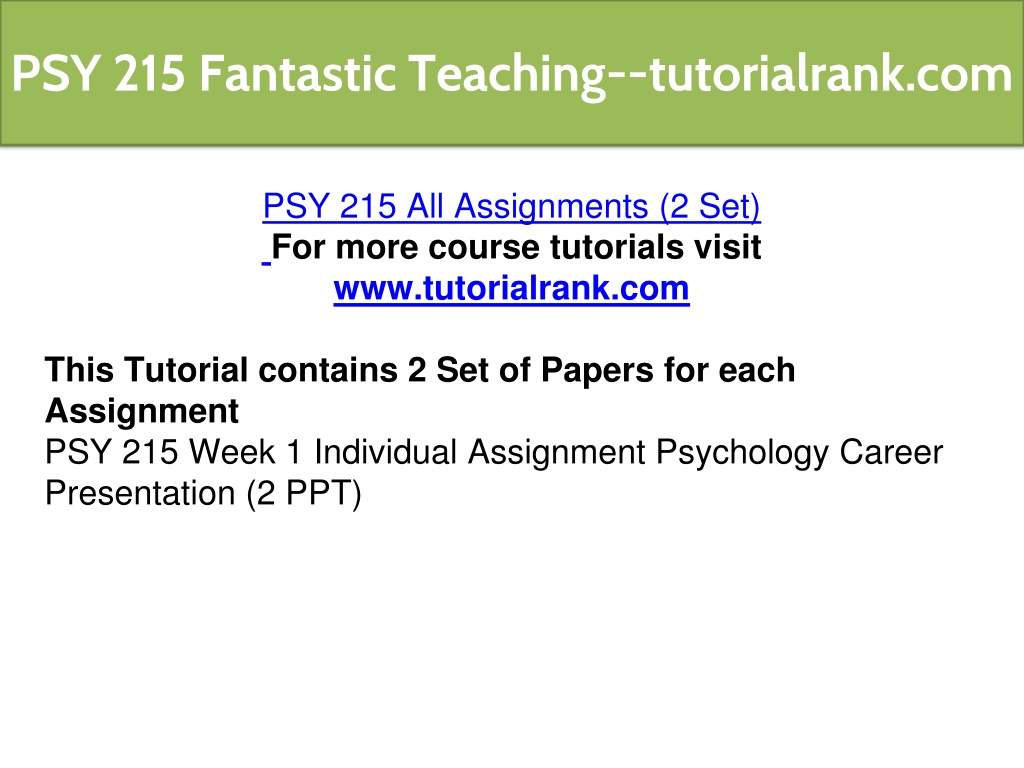 PSY 215 Fantastic Teaching--tutorialrank.com

PSY 215 All Assignments (2 Set)
For more course tutorials visit
www.tutorialrank.com

This Tutorial contains 2 Set of Papers for each Assignment
PSY 215 Week 1 Individual Assignment Psychology Career Presentation (2 PPT)